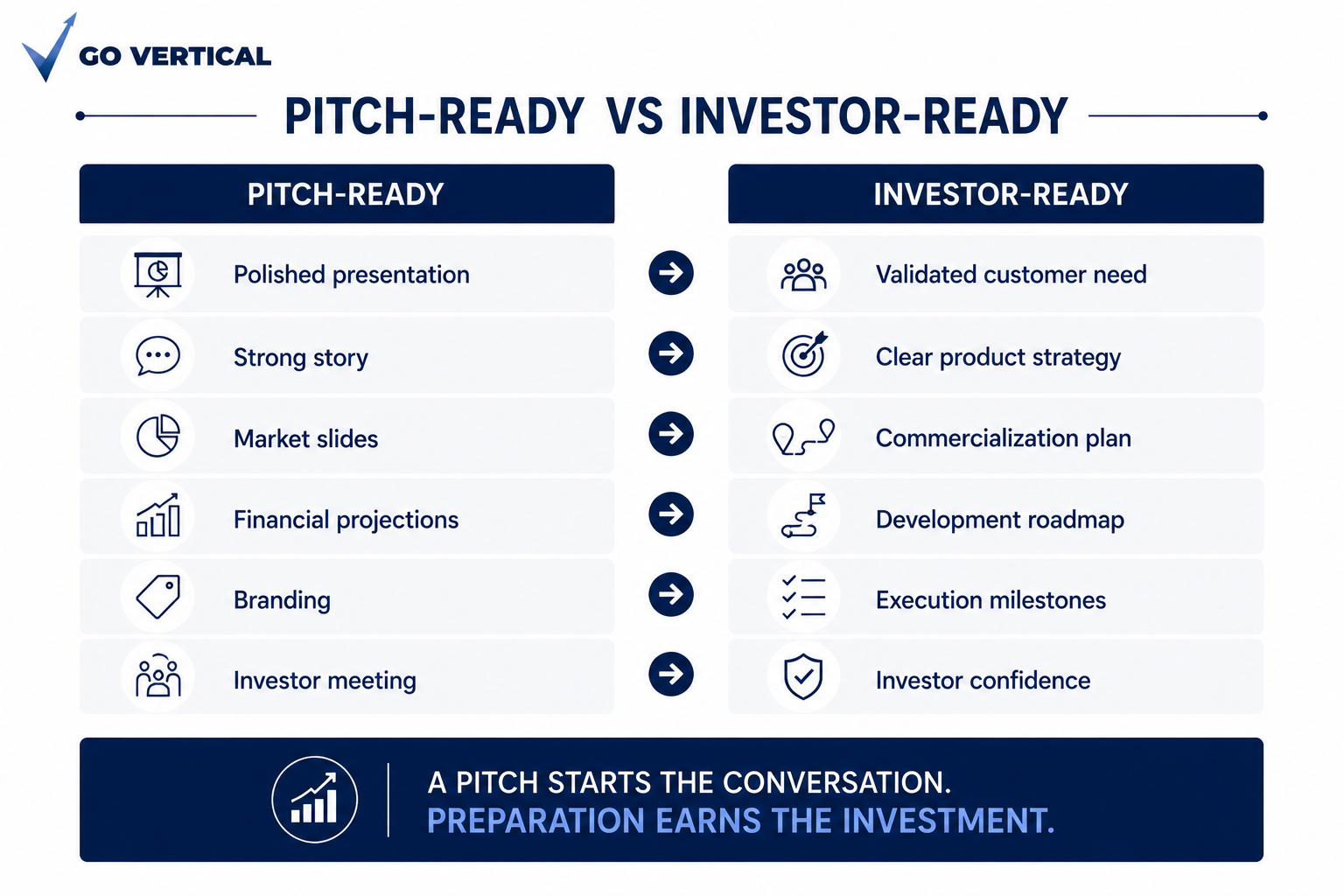 GO VERTICAL

PITCH-READY VS INVESTOR-READY

| PITCH-READY | INVESTOR-READY |
|---|---|
| Polished presentation | Validated customer need |
| Strong story | Clear product strategy |
| Market slides | Commercialization plan |
| Financial projections | Development roadmap |
| Branding | Execution milestones |
| Investor meeting | Investor confidence |

A PITCH STARTS THE CONVERSATION.
PREPARATION EARNS THE INVESTMENT.